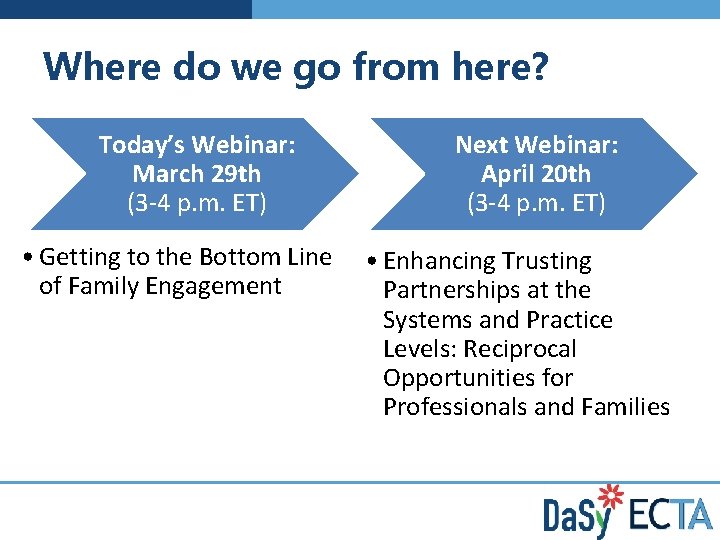 Where do we go from here?

Today's Webinar: March 29th (3-4 p.m. ET)

• Getting to the Bottom Line of Family Engagement

Next Webinar: April 20th (3-4 p.m. ET)

• Enhancing Trusting Partnerships at the Systems and Practice Levels: Reciprocal Opportunities for Professionals and Families

DaSy ECTA